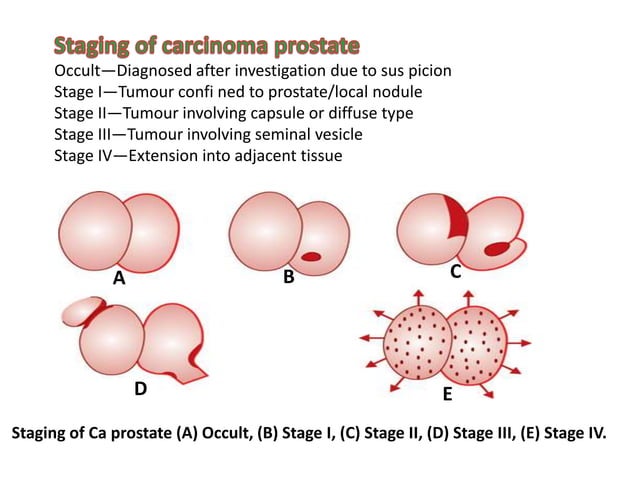 Staging of carcinoma prostate

Occult—Diagnosed after investigation due to sus picion
Stage I—Tumour confi ned to prostate/local nodule
Stage II—Tumour involving capsule or diffuse type
Stage III—Tumour involving seminal vesicle
Stage IV—Extension into adjacent tissue

A

B

C

D

E

Staging of Ca prostate (A) Occult, (B) Stage I, (C) Stage II, (D) Stage III, (E) Stage IV.